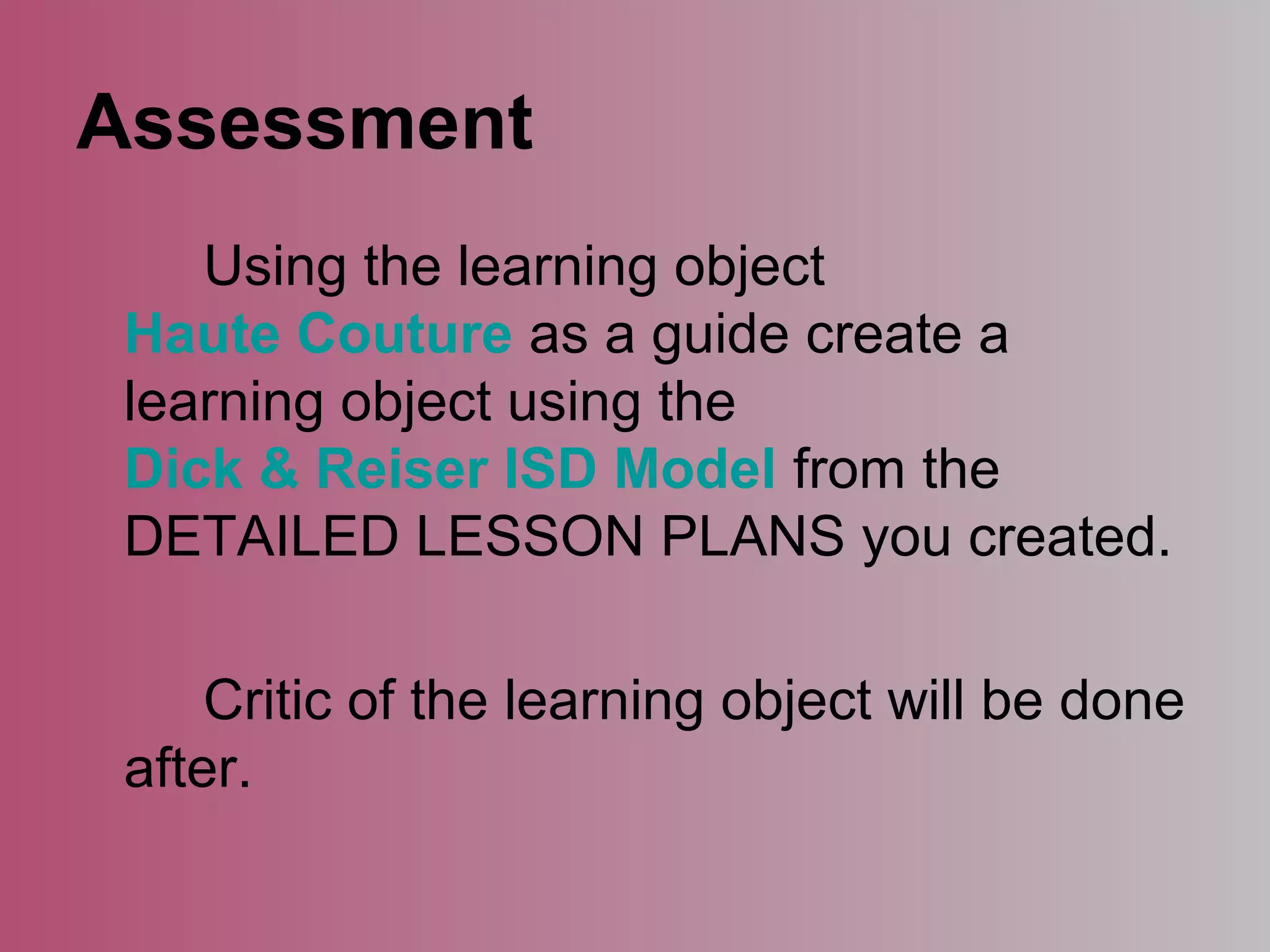 Assessment

Using the learning object Haute Couture as a guide create a learning object using the Dick & Reiser ISD Model from the DETAILED LESSON PLANS you created.

Critic of the learning object will be done after.